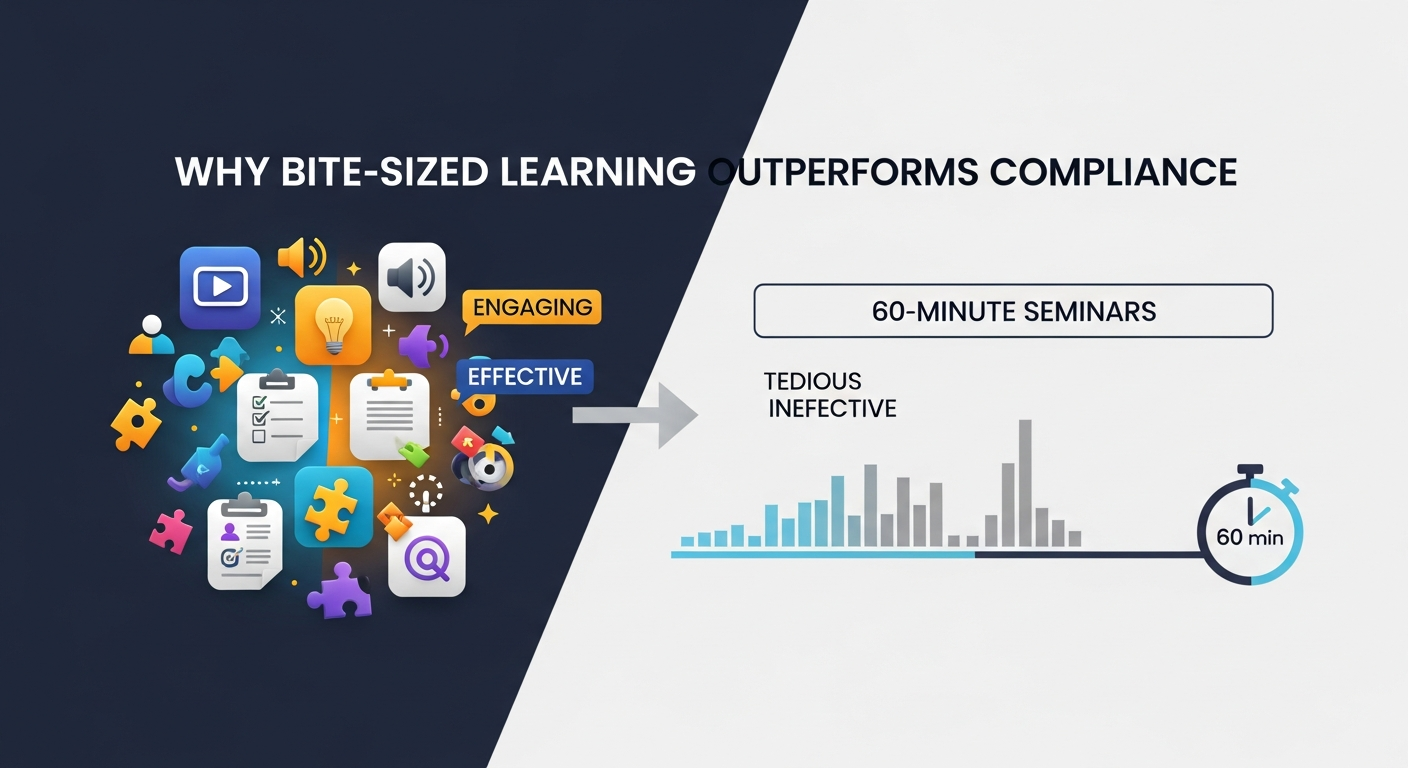 WHY BITE-SIZED LEARNING OUTPERFORMS COMPLIANCE

ENGAGING

EFFECTIVE

60-MINUTE SEMINARS

TEDIOUS
INEFECTIVE

60 min